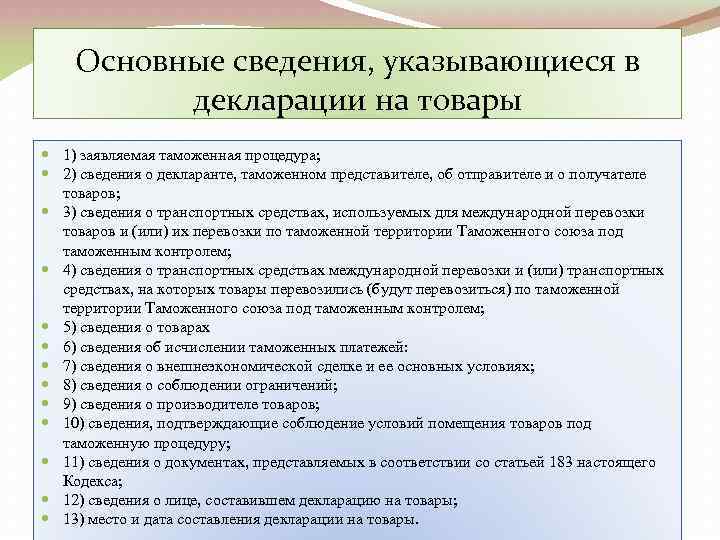 Основные сведения, указывающиеся в декларации на товары

- 1) заявляемая таможенная процедура;
- 2) сведения о декларанте, таможенном представителе, об отправителе и о получателе товаров;
- 3) сведения о транспортных средствах, используемых для международной перевозки товаров и (или) их перевозки по таможенной территории Таможенного союза под таможенным контролем;
- 4) сведения о транспортных средствах международной перевозки и (или) транспортных средствах, на которых товары перевозились (будут перевозиться) по таможенной территории Таможенного союза под таможенным контролем;
- 5) сведения о товарах
- 6) сведения об исчислении таможенных платежей:
- 7) сведения о внешнеэкономической сделке и ее основных условиях;
- 8) сведения о соблюдении ограничений;
- 9) сведения о производителе товаров;
- 10) сведения, подтверждающие соблюдение условий помещения товаров под таможенную процедуру;
- 11) сведения о документах, представляемых в соответствии со статьей 183 настоящего Кодекса;
- 12) сведения о лице, составившем декларацию на товары;
- 13) место и дата составления декларации на товары.